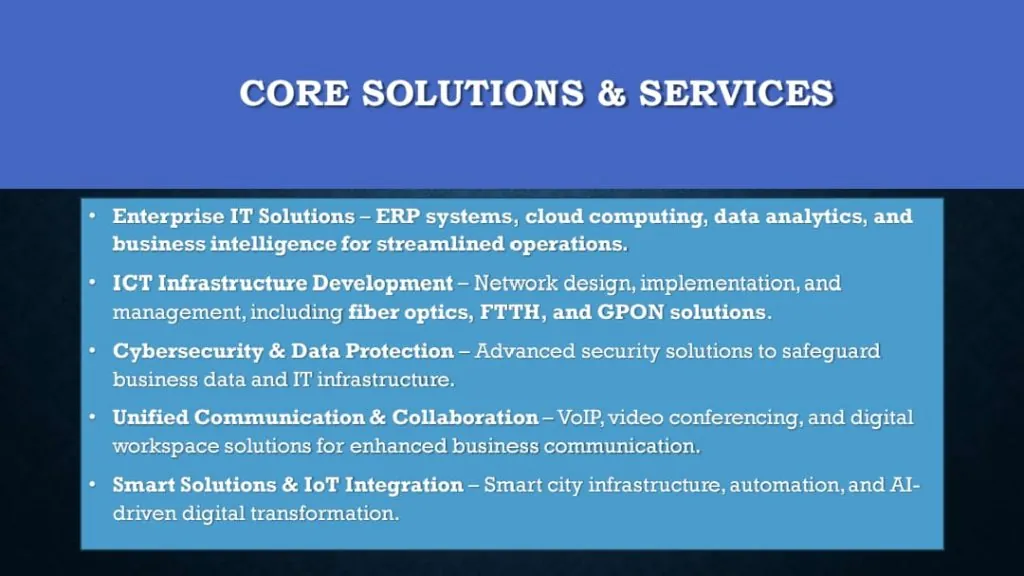 CORE SOLUTIONS & SERVICES

• Enterprise IT Solutions – ERP systems, cloud computing, data analytics, and business intelligence for streamlined operations.

• ICT Infrastructure Development – Network design, implementation, and management, including fiber optics, FTTH, and GPON solutions.

• Cybersecurity & Data Protection – Advanced security solutions to safeguard business data and IT infrastructure.

• Unified Communication & Collaboration – VoIP, video conferencing, and digital workspace solutions for enhanced business communication.

• Smart Solutions & IoT Integration – Smart city infrastructure, automation, and AI-driven digital transformation.